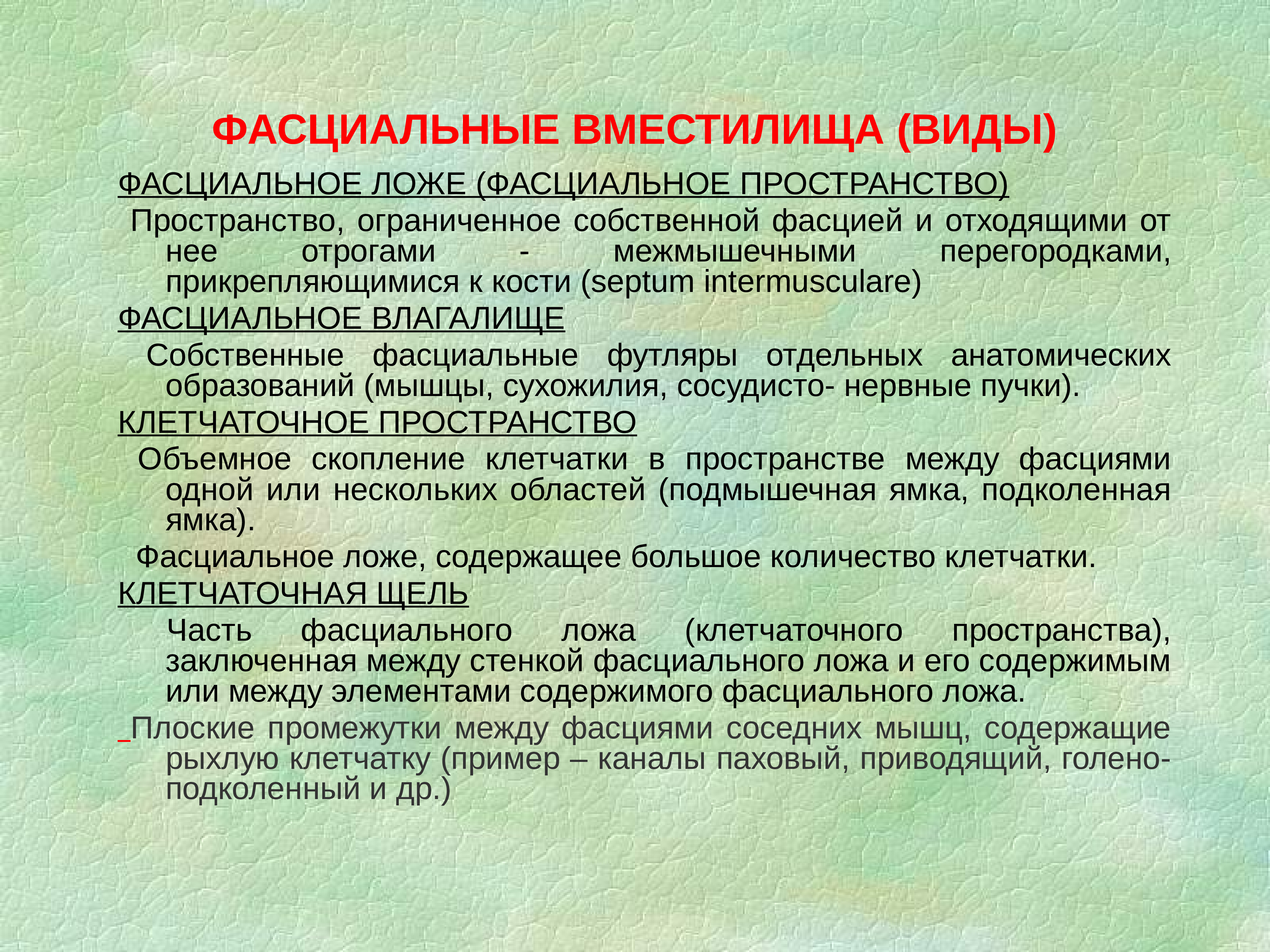 ФАСЦИАЛЬНЫЕ ВМЕСТИЛИЩА (ВИДЫ)

ФАСЦИАЛЬНОЕ ЛОЖЕ (ФАСЦИАЛЬНОЕ ПРОСТРАНСТВО)

Пространство, ограниченное собственной фасцией и отходящими от нее отрогами - межмышечными перегородками, прикрепляющимися к кости (septum intermusculare)

ФАСЦИАЛЬНОЕ ВЛАГАЛИЩЕ

Собственные фасциальные футляры отдельных анатомических образований (мышцы, сухожилия, сосудисто- нервные пучки).

КЛЕТЧАТОЧНОЕ ПРОСТРАНСТВО

Объемное скопление клетчатки в пространстве между фасциями одной или нескольких областей (подмышечная ямка, подколенная ямка).

Фасциальное ложе, содержащее большое количество клетчатки.

КЛЕТЧАТОЧНАЯ ЩЕЛЬ

Часть фасциального ложа (клетчаточного пространства), заключенная между стенкой фасциального ложа и его содержимым или между элементами содержимого фасциального ложа.

Плоские промежутки между фасциями соседних мышц, содержащие рыхлую клетчатку (пример – каналы паховый, приводящий, голено-подколенный и др.)